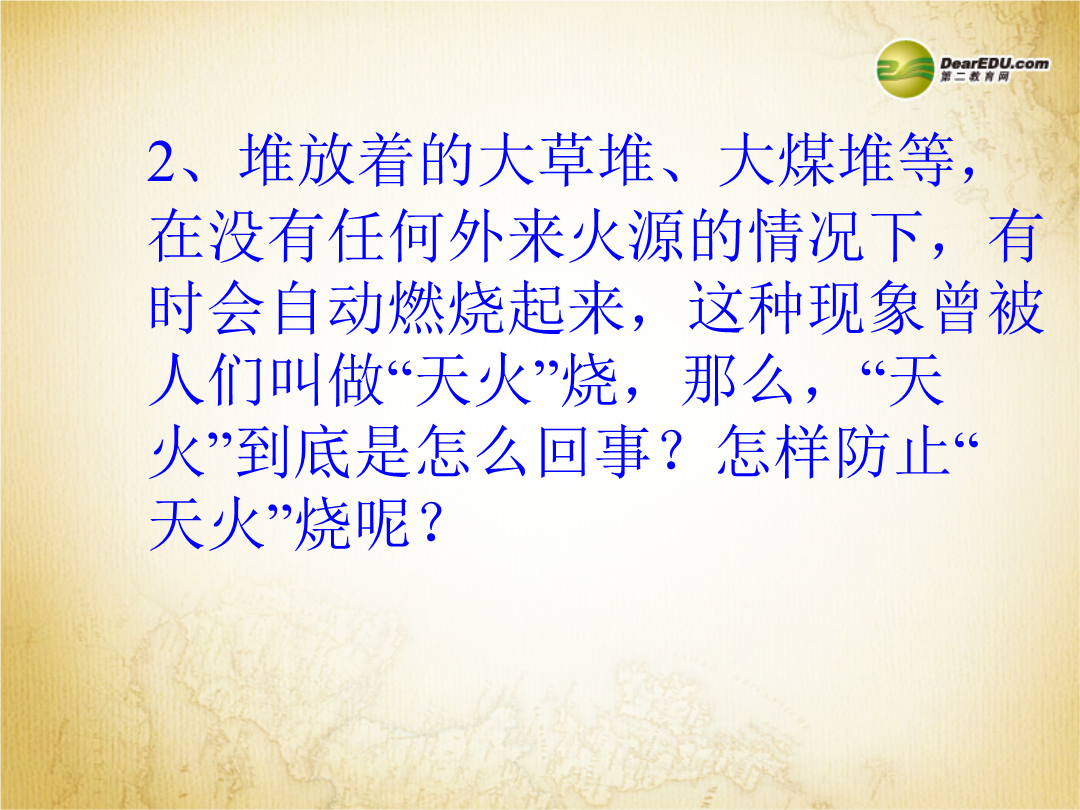 DearEDU.com
第二教育网

2、堆放着的大草堆、大煤堆等，在没有任何外来火源的情况下，有时会自动燃烧起来，这种现象曾被人们叫做“天火”烧，那么，“天火”到底是怎么回事？怎样防止“天火”烧呢？